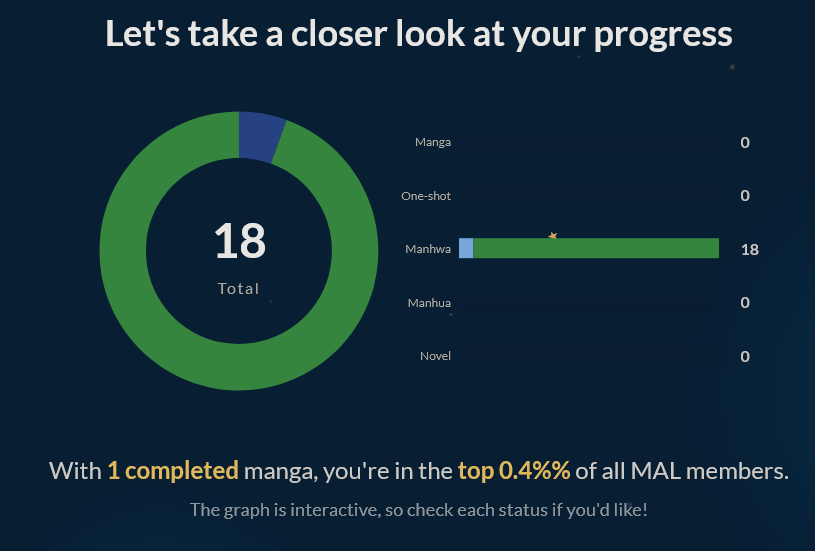 Let's take a closer look at your progress

18
Total

Manga 0
One-shot 0
Manhwa 18
Manhua 0
Novel 0

With 1 completed manga, you're in the top 0.4%% of all MAL members.

The graph is interactive, so check each status if you'd like!